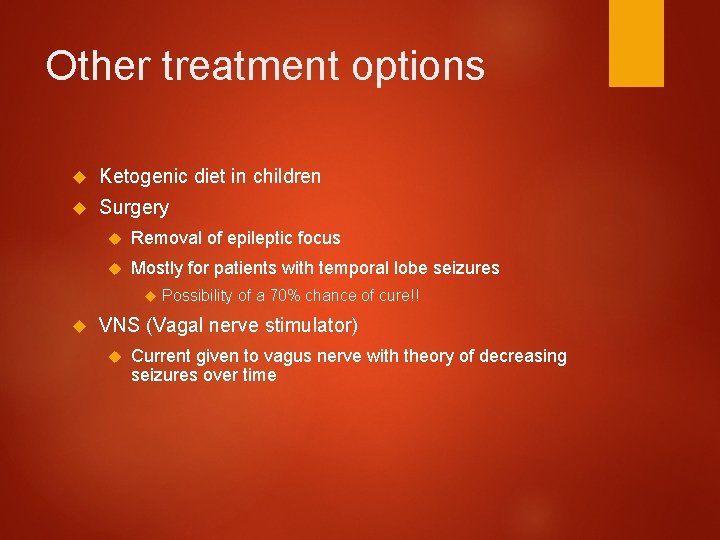 Other treatment options

Ketogenic diet in children

Surgery

Removal of epileptic focus

Mostly for patients with temporal lobe seizures

Possibility of a 70% chance of cure!!

VNS (Vagal nerve stimulator)

Current given to vagus nerve with theory of decreasing seizures over time